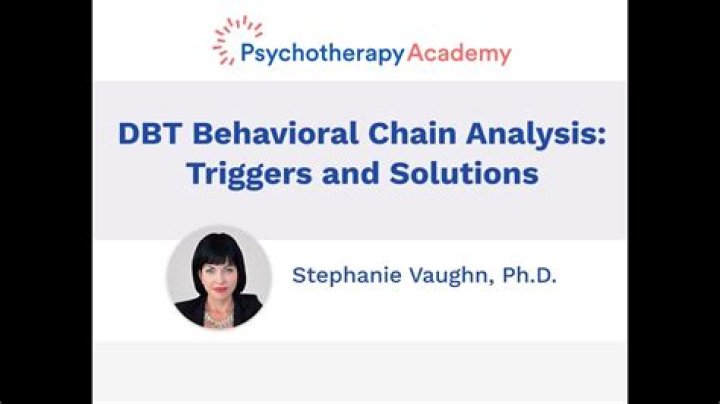 Psychotherapy Academy

DBT Behavioral Chain Analysis: Triggers and Solutions

Stephanie Vaughn, Ph.D.